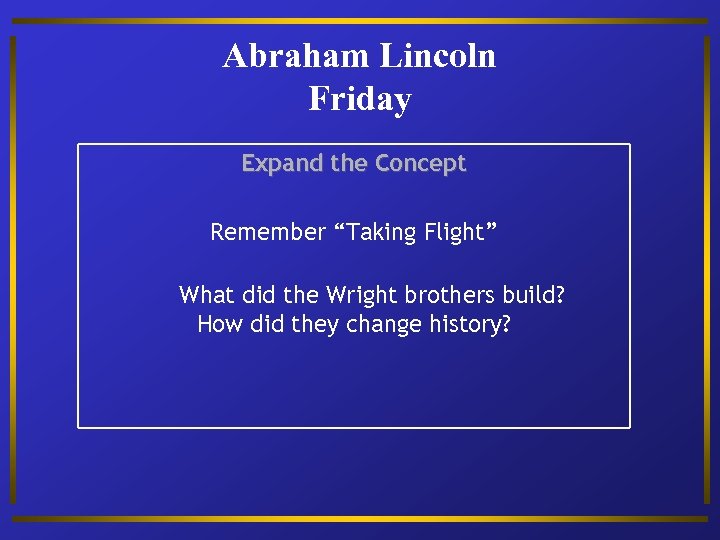 Abraham Lincoln
Friday

Expand the Concept

Remember “Taking Flight”

What did the Wright brothers build?
How did they change history?